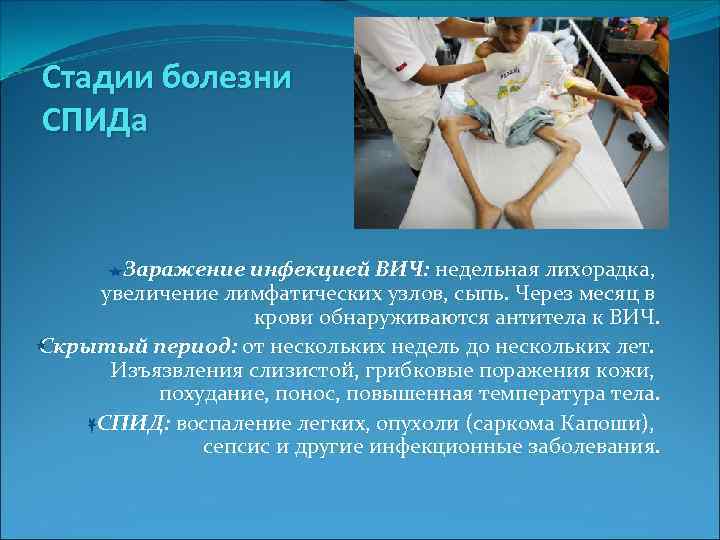 Стадии болезни СПИДа

Заражение инфекцией ВИЧ: недельная лихорадка, увеличение лимфатических узлов, сыпь. Через месяц в крови обнаруживаются антитела к ВИЧ.

Скрытый период: от нескольких недель до нескольких лет. Изъязвления слизистой, грибковые поражения кожи, похудание, понос, повышенная температура тела.

СПИД: воспаление легких, опухоли (саркома Капоши), сепсис и другие инфекционные заболевания.